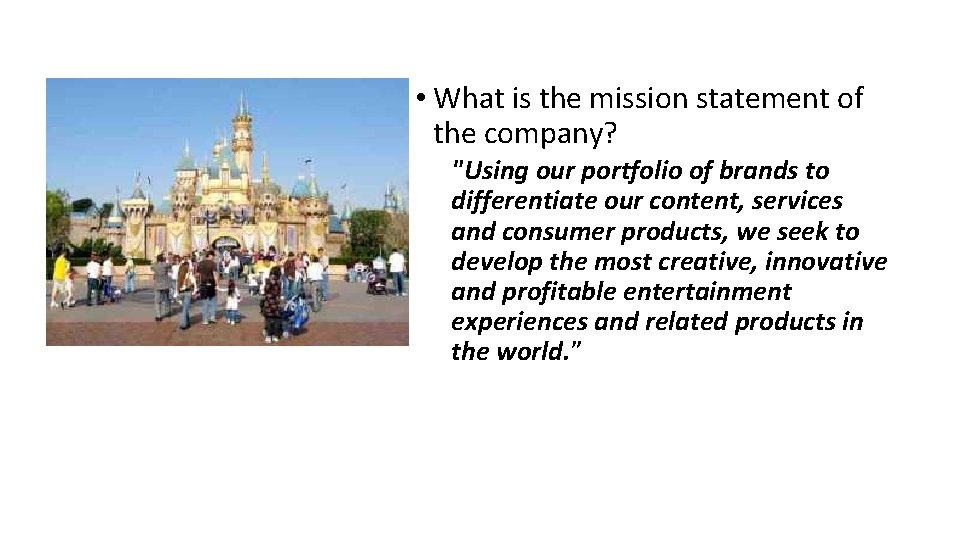 • What is the mission statement of the company?

"Using our portfolio of brands to differentiate our content, services and consumer products, we seek to develop the most creative, innovative and profitable entertainment experiences and related products in the world.”